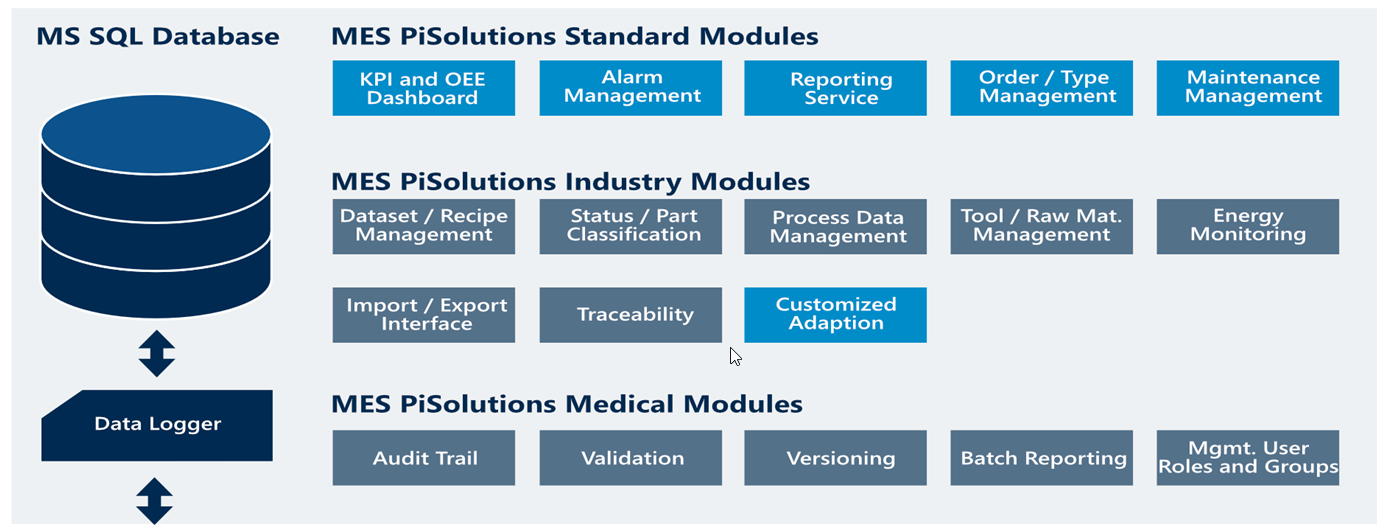 MS SQL Database

Data Logger

MES PiSolutions Standard Modules

KPI and OEE Dashboard

Alarm Management

Reporting Service

Order / Type Management

Maintenance Management

MES PiSolutions Industry Modules

Dataset / Recipe Management

Status / Part Classification

Process Data Management

Tool / Raw Mat. Management

Energy Monitoring

Import / Export Interface

Traceability

Customized Adaption

MES PiSolutions Medical Modules

Audit Trail

Validation

Versioning

Batch Reporting

Mgmt. User Roles and Groups